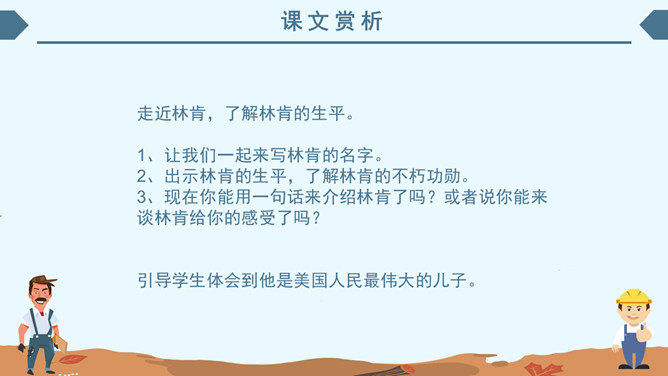 课文赏析

走近林肯，了解林肯的生平。

1、让我们一起来写林肯的名字。
2、出示林肯的生平，了解林肯的不朽功勋。
3、现在你能用一句话来介绍林肯了吗？或者说你能来谈林肯给你的感受了吗？

引导学生体会到他是美国人民最伟大的儿子。